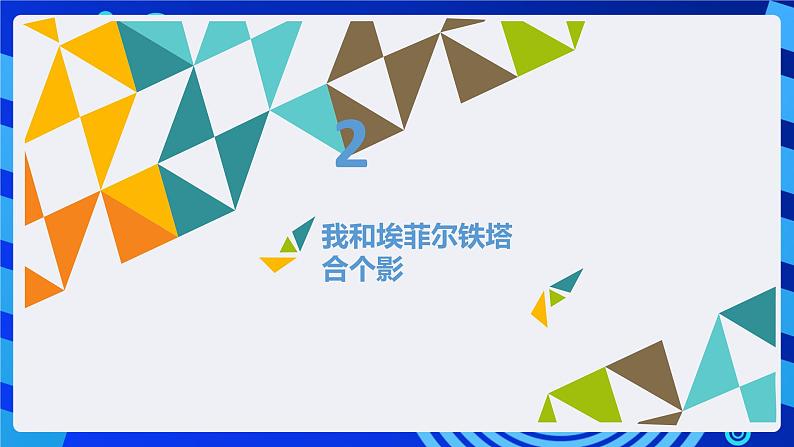 2

我和埃菲尔铁塔合个影